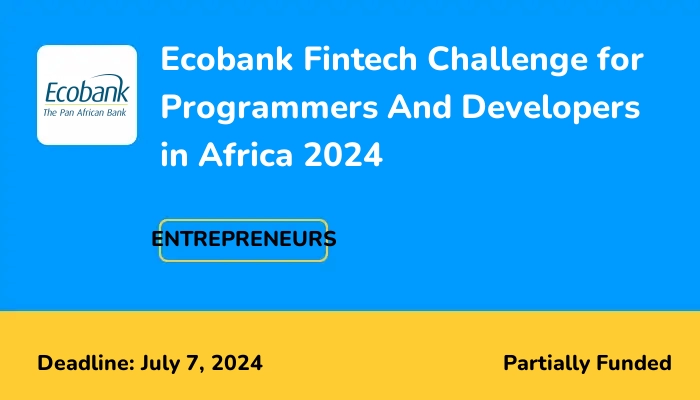 Ecobank
The Pan African Bank

Ecobank Fintech Challenge for Programmers And Developers in Africa 2024

ENTREPRENEURS

Deadline: July 7, 2024

Partially Funded